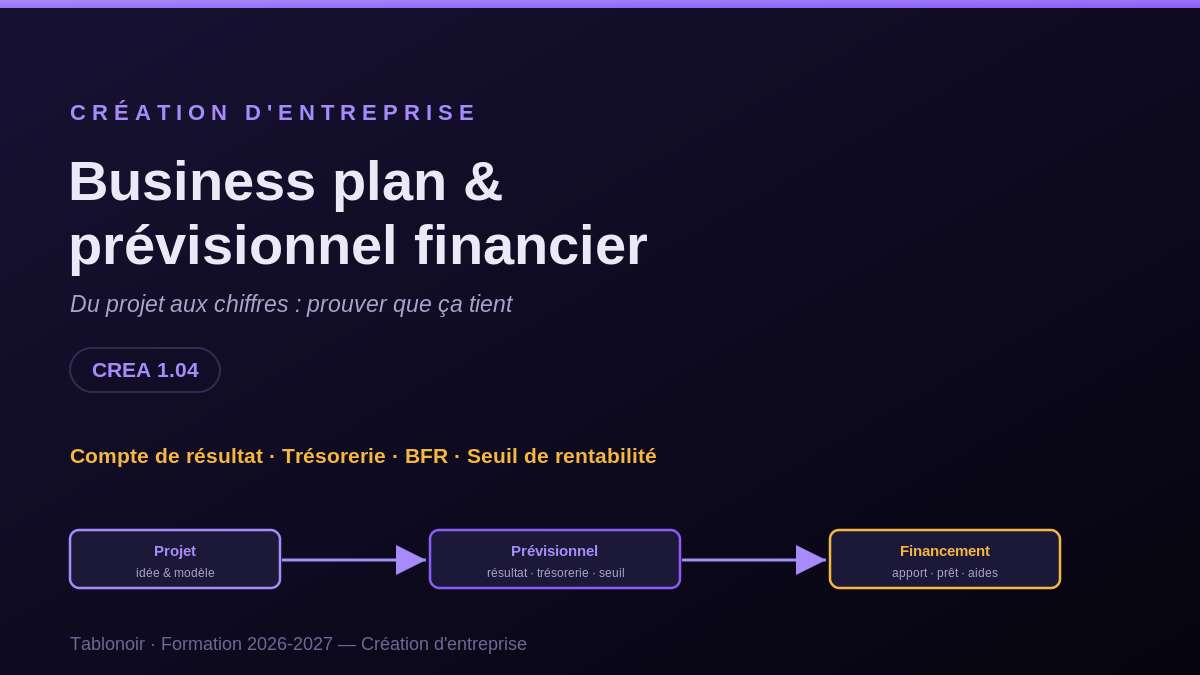 CRÉATION D'ENTREPRISE

Business plan & prévisionnel financier

Du projet aux chiffres : prouver que ça tient

CREA 1.04

Compte de résultat · Trésorerie · BFR · Seuil de rentabilité

Projet
idée & modèle

Prévisionnel
résultat · trésorerie · seuil

Financement
apport · prêt · aides

Tablonoir · Formation 2026-2027 — Création d'entreprise